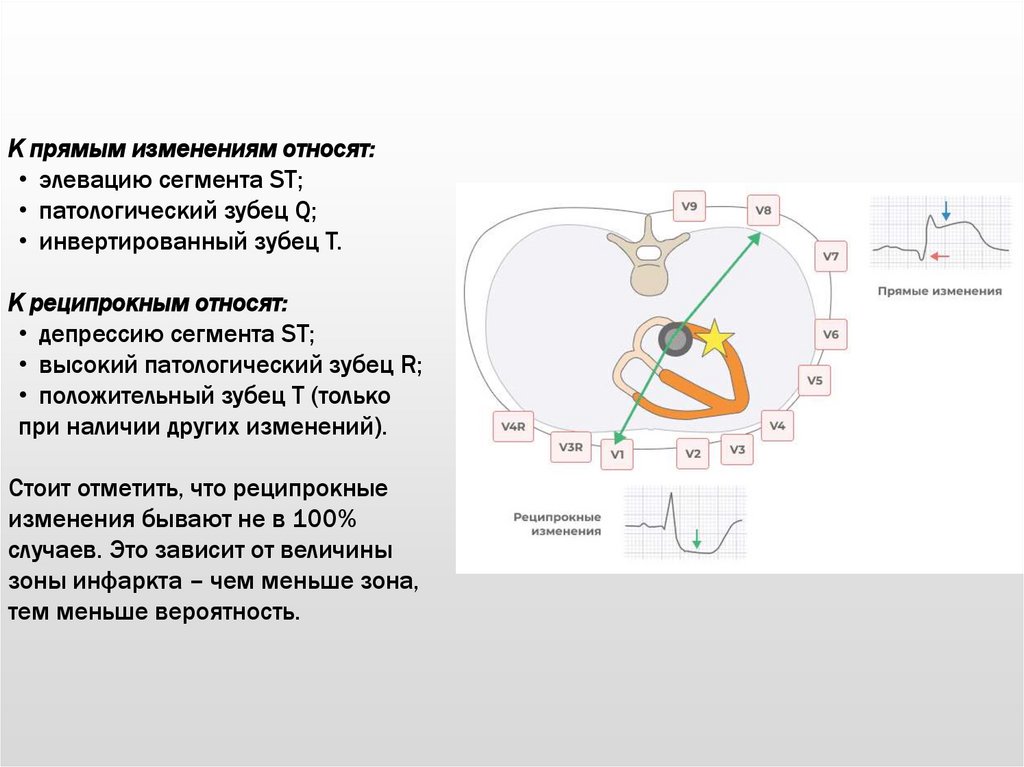 К прямым изменениям относят:
• элевацию сегмента ST;
• патологический зубец Q;
• инвертированный зубец T.

К реципрокным относят:
• депрессию сегмента ST;
• высокий патологический зубец R;
• положительный зубец T (только при наличии других изменений).

Стоит отметить, что реципрокные изменения бывают не в 100% случаев. Это зависит от величины зоны инфаркта – чем меньше зона, тем меньше вероятность.

V9
V8
V7
V6
V5
V4
V3
V2
V1
V3R
V4R

Прямые изменения

Реципрокные изменения